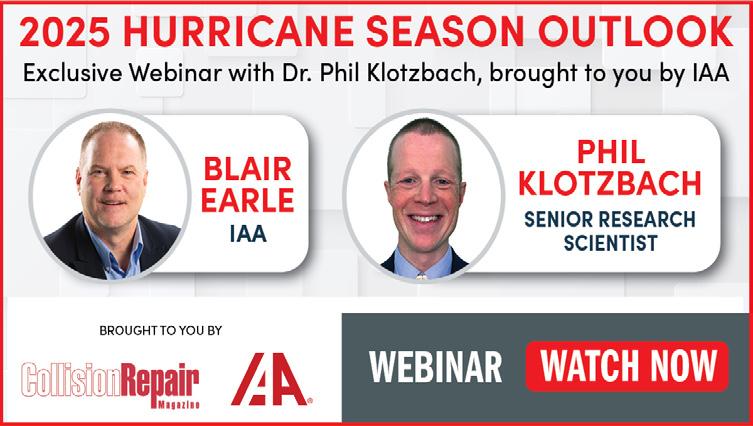 2025 HURRICANE SEASON OUTLOOK
Exclusive Webinar with Dr. Phil Klotzbach, brought to you by IAA

BLAIR EARLE
IAA

PHIL KLOTZBACH
SENIOR RESEARCH SCIENTIST

BROUGHT TO YOU BY

CollisionRepair Magazine

IAA

WEBINAR

WATCH NOW